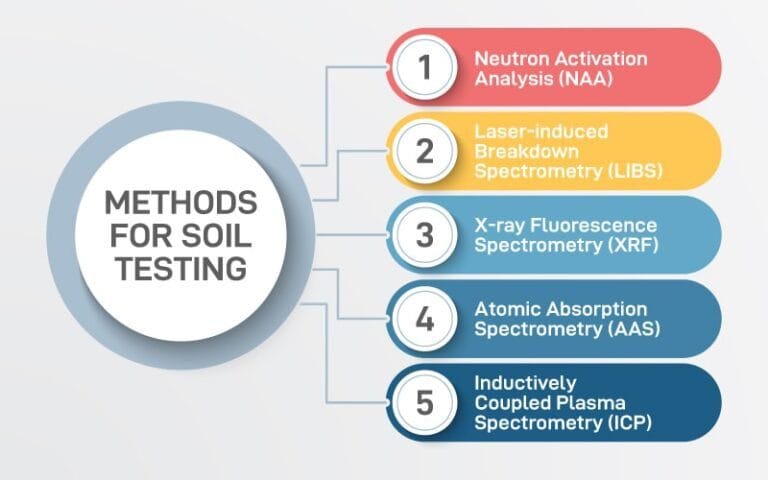 METHODS FOR SOIL TESTING

1 Neutron Activation Analysis (NAA)

2 Laser-induced Breakdown Spectrometry (LIBS)

3 X-ray Fluorescence Spectrometry (XRF)

4 Atomic Absorption Spectrometry (AAS)

5 Inductively Coupled Plasma Spectrometry (ICP)